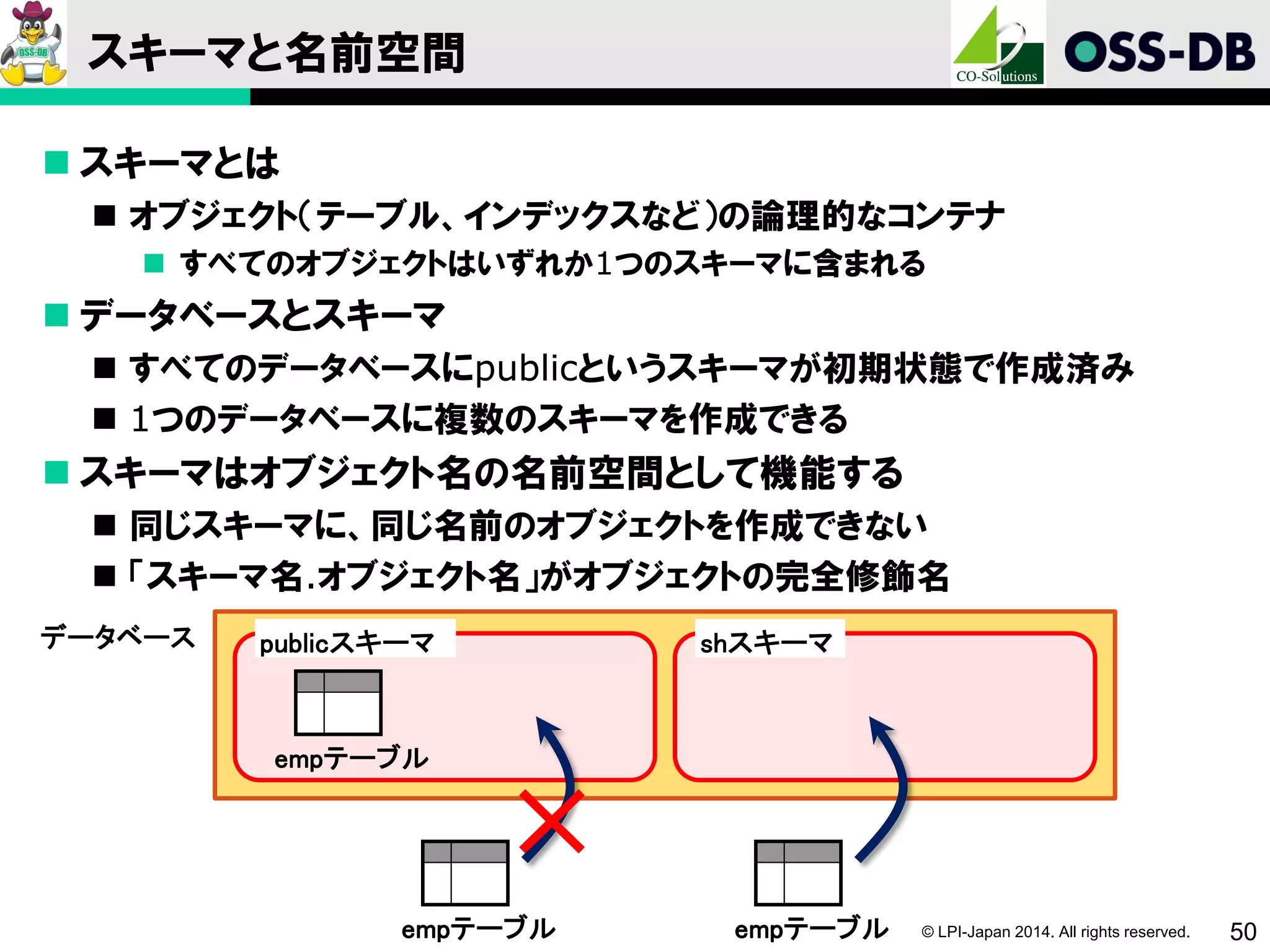 OSS-DB

スキーマと名前空間

CO-Solutions

OSS-DB

■ スキーマとは

■ オブジェクト(テーブル、インデックスなど)の論理的なコンテナ

■ すべてのオブジェクトはいずれか1つのスキーマに含まれる

■ データベースとスキーマ

■ すべてのデータベースにpublicというスキーマが初期状態で作成済み

■ 1つのデータベースに複数のスキーマを作成できる

■ スキーマはオブジェクト名の名前空間として機能する

■ 同じスキーマに、同じ名前のオブジェクトを作成できない

■「スキーマ名.オブジェクト名」がオブジェクトの完全修飾名

データベース

publicスキーマ

empテーブル

shスキーマ

empテーブル

empテーブル

© LPI-Japan 2014. All rights reserved.

50